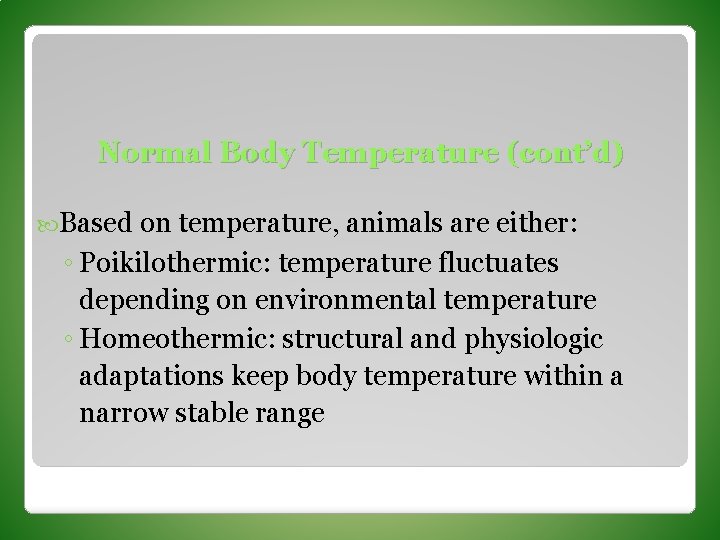 Normal Body Temperature (cont'd)

Based on temperature, animals are either:
◦ Poikilothermic: temperature fluctuates depending on environmental temperature
◦ Homeothermic: structural and physiologic adaptations keep body temperature within a narrow stable range